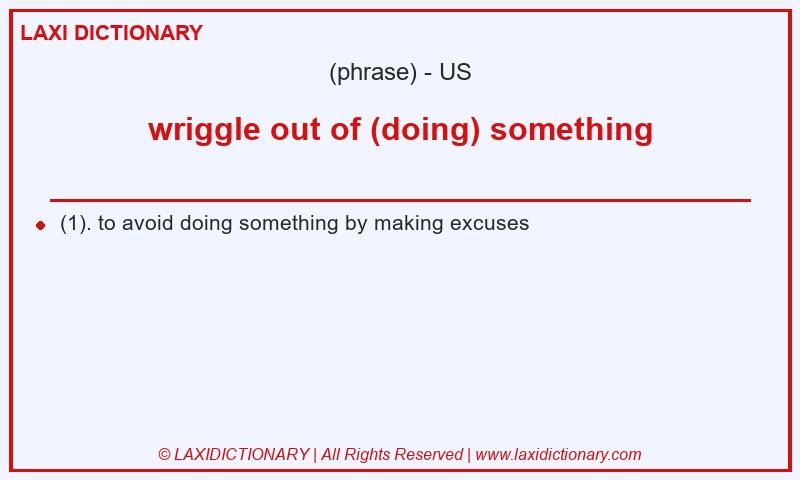 LAXI DICTIONARY

(phrase) - US

wriggle out of (doing) something

(1). to avoid doing something by making excuses

© LAXIDICTIONARY | All Rights Reserved | www.laxidictionary.com